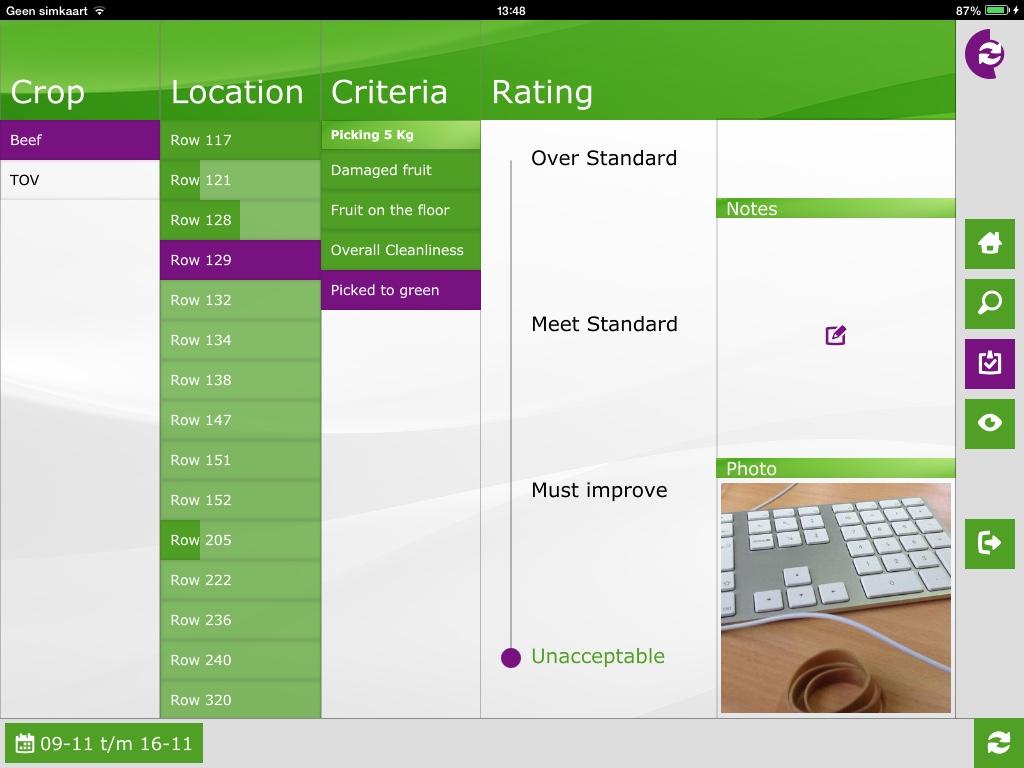 Geen simkaart 13:48 87%

Crop
Beef
TOV

Location
Row 117
Row 121
Row 128
Row 129
Row 132
Row 134
Row 138
Row 147
Row 151
Row 152
Row 205
Row 222
Row 236
Row 240
Row 320

Criteria
Picking 5 Kg
Damaged fruit
Fruit on the floor
Overall Cleanliness
Picked to green

Rating
Over Standard
Meet Standard
Must improve
Unacceptable

Notes

Photo

09-11 t/m 16-11